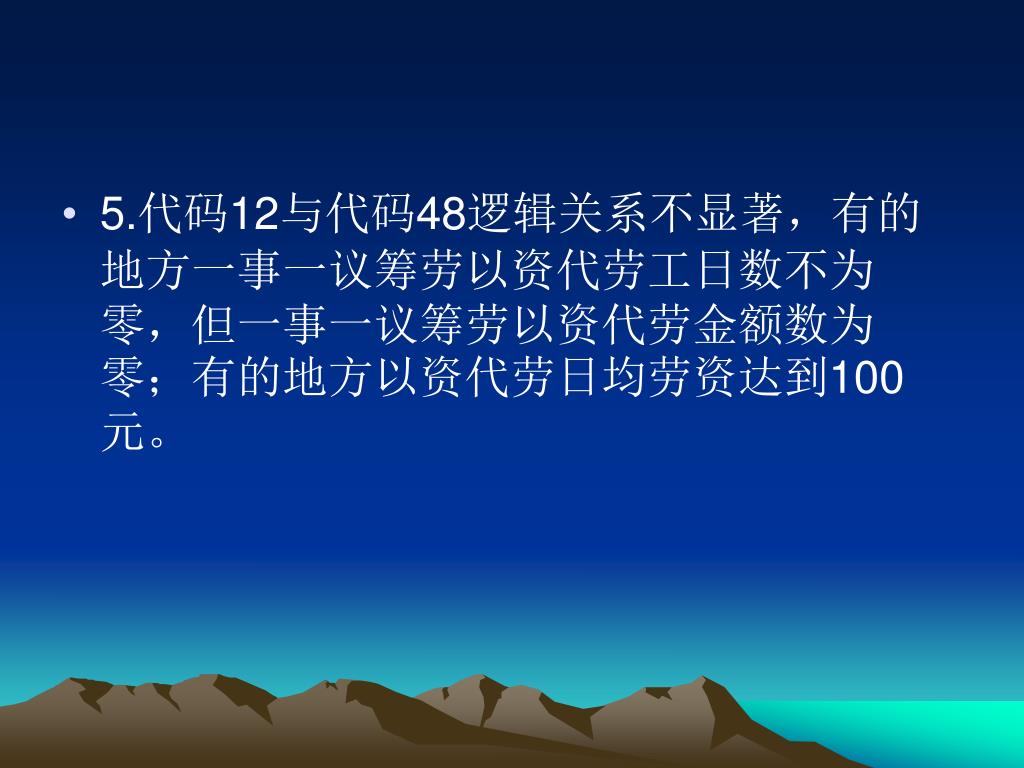 • 5.代码12与代码48逻辑关系不显著，有的地方一事一议筹劳以资代劳工日数不为零，但一事一议筹劳以资代劳金额数为零；有的地方以资代劳日均劳资达到100元。